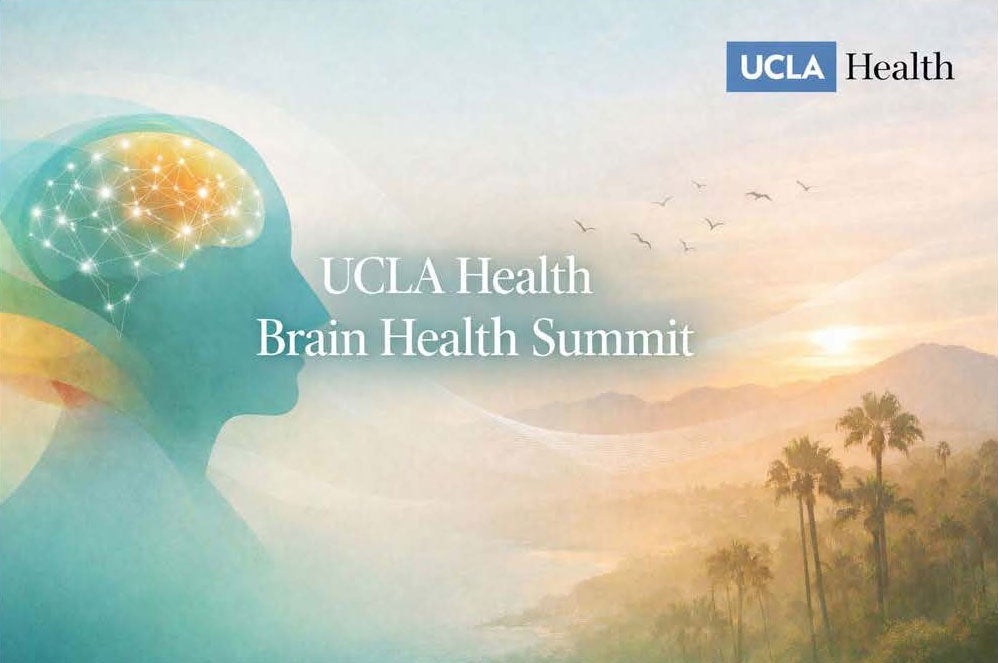 UCLA Health

UCLA Health
Brain Health Summit